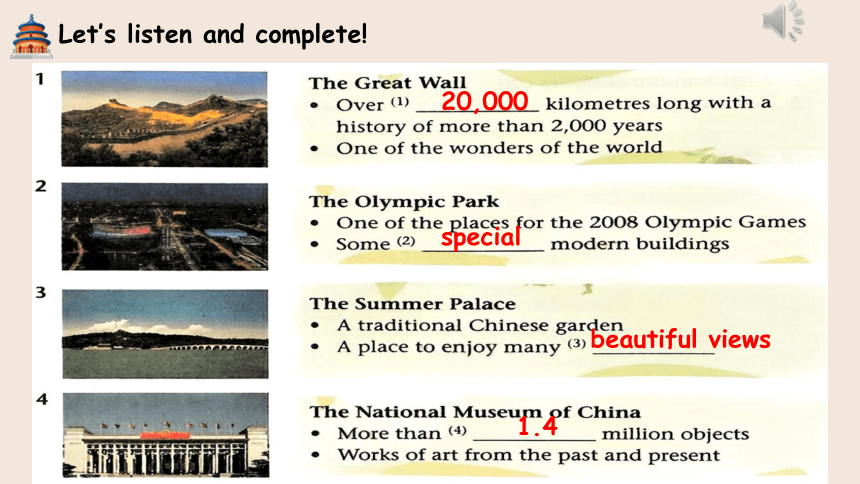 Let's listen and complete!

1

The Great Wall
• Over (1) 20,000 kilometres long with a history of more than 2,000 years
• One of the wonders of the world

2

The Olympic Park
• One of the places for the 2008 Olympic Games
• Some (2) special modern buildings

3

The Summer Palace
• A traditional Chinese garden
• A place to enjoy many (3) beautiful views

4

The National Museum of China
• More than (4) 1.4 million objects
• Works of art from the past and present